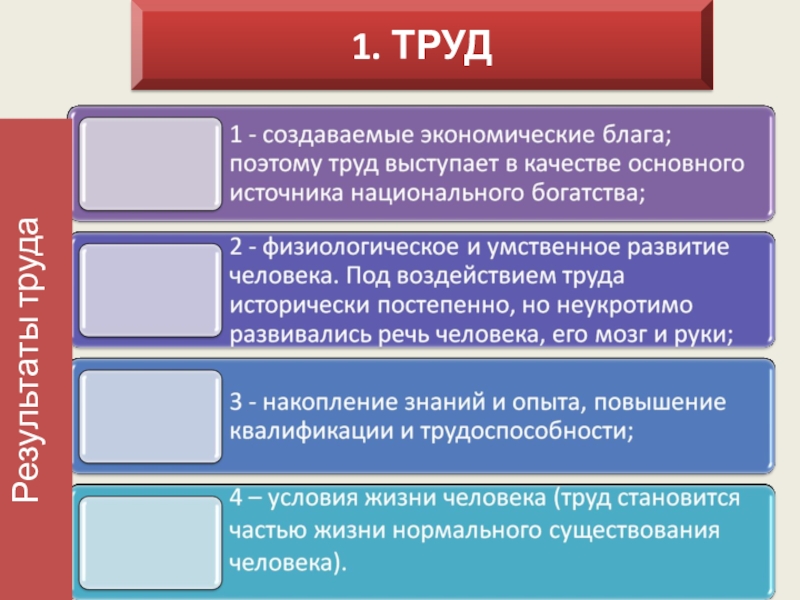 1. ТРУД

Результаты труда

1 - создаваемые экономические блага; поэтому труд выступает в качестве основного источника национального богатства;

2 - физиологическое и умственное развитие человека. Под воздействием труда исторически постепенно, но неукротимо развивались речь человека, его мозг и руки;

3 - накопление знаний и опыта, повышение квалификации и трудоспособности;

4 – условия жизни человека (труд становится частью жизни нормального существования человека).